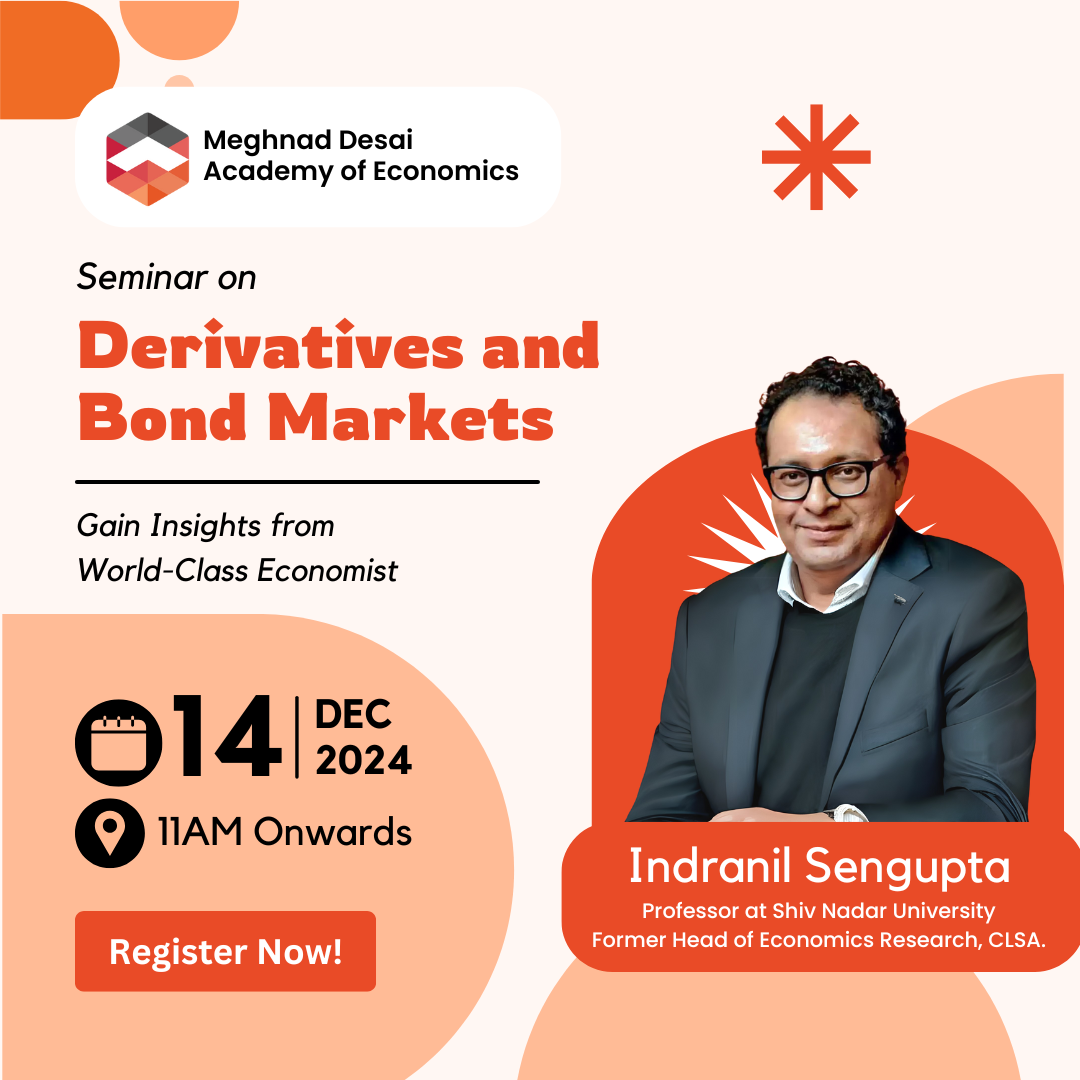 Meghnad Desai Academy of Economics

Seminar on

Derivatives and Bond Markets

Gain Insights from World-Class Economist

14 | DEC 2024

11AM Onwards

Register Now!

Indranil Sengupta
Professor at Shiv Nadar University
Former Head of Economics Research, CLSA.